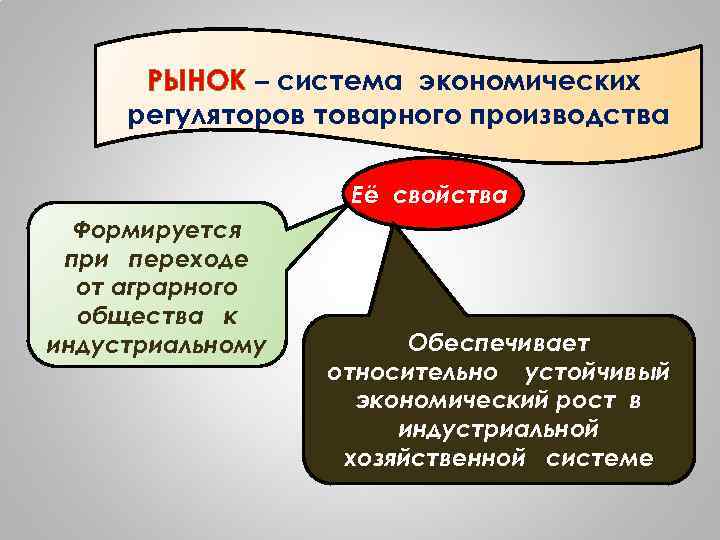 РЫНОК – система экономических регуляторов товарного производства

Её свойства

Формируется при переходе от аграрного общества к индустриальному

Обеспечивает относительно устойчивый экономический рост в индустриальной хозяйственной системе